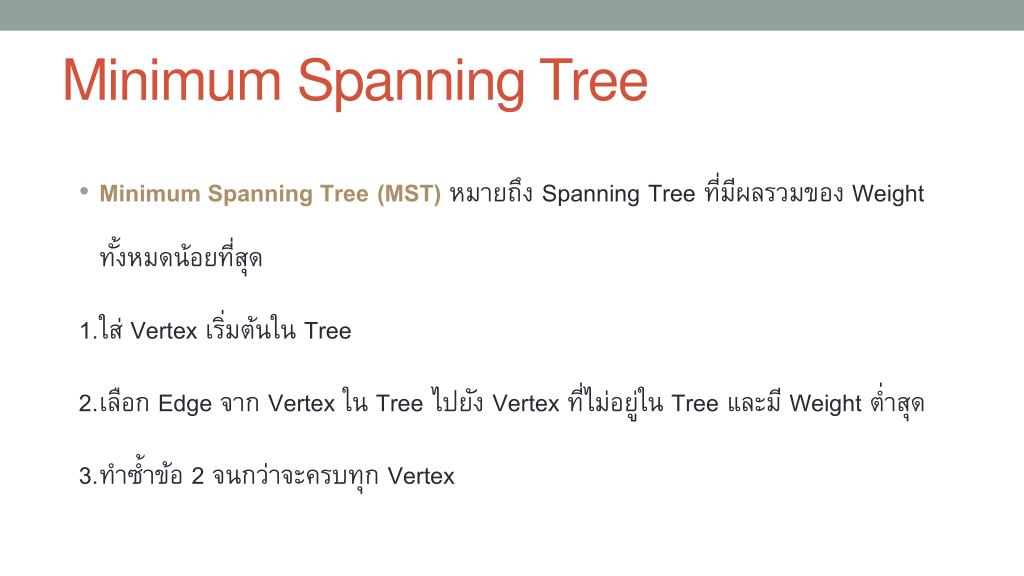 Minimum Spanning Tree

• Minimum Spanning Tree (MST) หมายถึง Spanning Tree ที่มีผลรวมของ Weight ทั้งหมดน้อยที่สุด

1.ใส่ Vertex เริ่มต้นใน Tree

2.เลือก Edge จาก Vertex ใน Tree ไปยัง Vertex ที่ไม่อยู่ใน Tree และมี Weight ต่ำสุด

3.ทำซ้ำข้อ 2 จนกว่าจะครบทุก Vertex